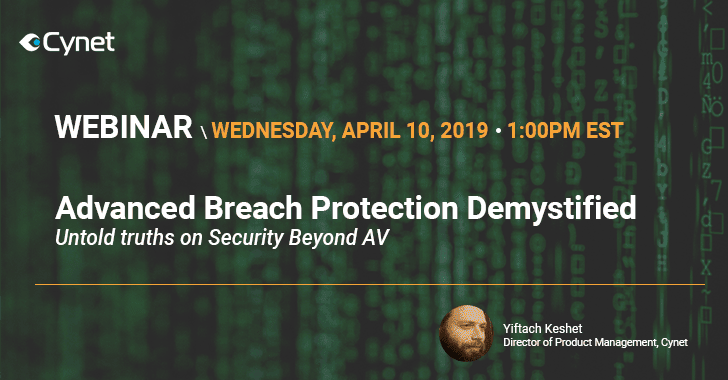 Cynet

WEBINAR \ WEDNESDAY, APRIL 10, 2019 • 1:00PM EST

Advanced Breach Protection Demystified
Untold truths on Security Beyond AV

Yiftach Keshet
Director of Product Management, Cynet